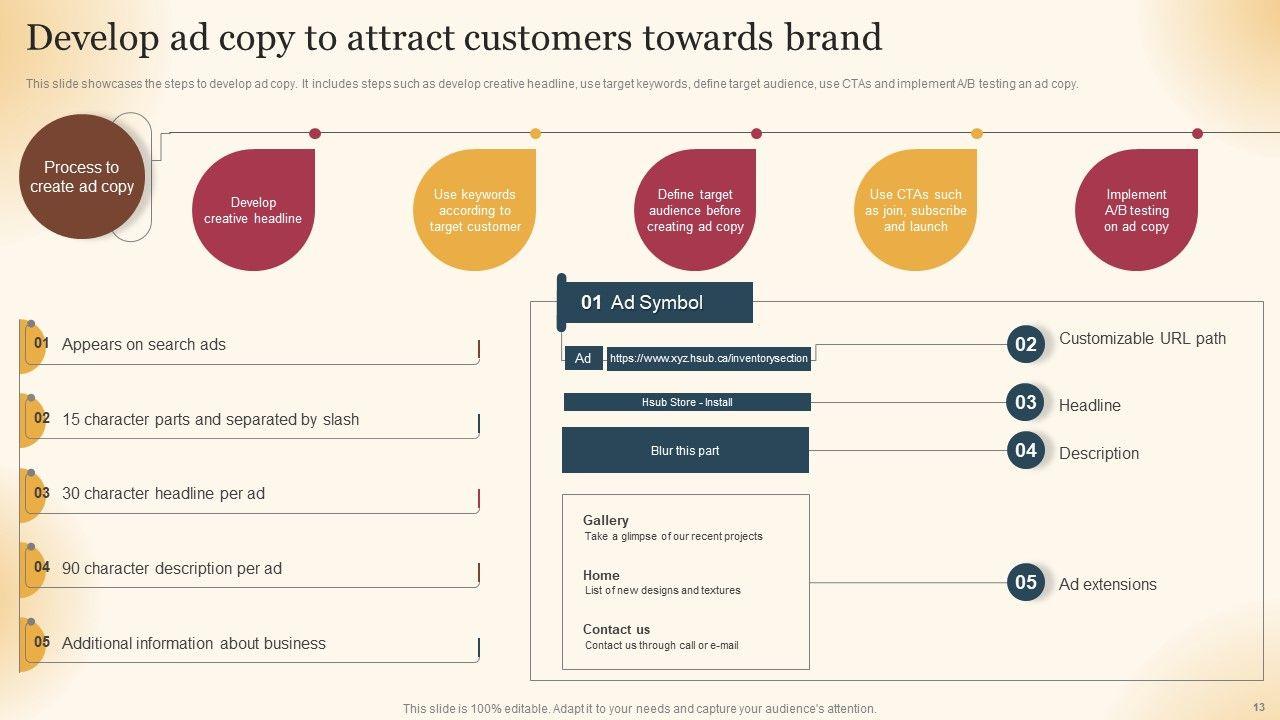 Develop ad copy to attract customers towards brand

This slide showcases the steps to develop ad copy. It includes steps such as develop creative headline, use target keywords, define target audience, use CTAs and implement A/B testing an ad copy.

Process to create ad copy

Develop creative headline

Use keywords according to target customer

Define target audience before creating ad copy

Use CTAs such as join, subscribe and launch

Implement A/B testing on ad copy

01 Appears on search ads

02 15 character parts and separated by slash

03 30 character headline per ad

04 90 character description per ad

05 Additional information about business

01 Ad Symbol

Ad https://www.xyz.hsub.ca/inventorysection

Hsub Store - Install

Blur this part

Gallery
Take a glimpse of our recent projects

Home
List of new designs and textures

Contact us
Contact us through call or e-mail

02 Customizable URL path

03 Headline

04 Description

05 Ad extensions

This slide is 100% editable. Adapt it to your needs and capture your audience's attention.

13